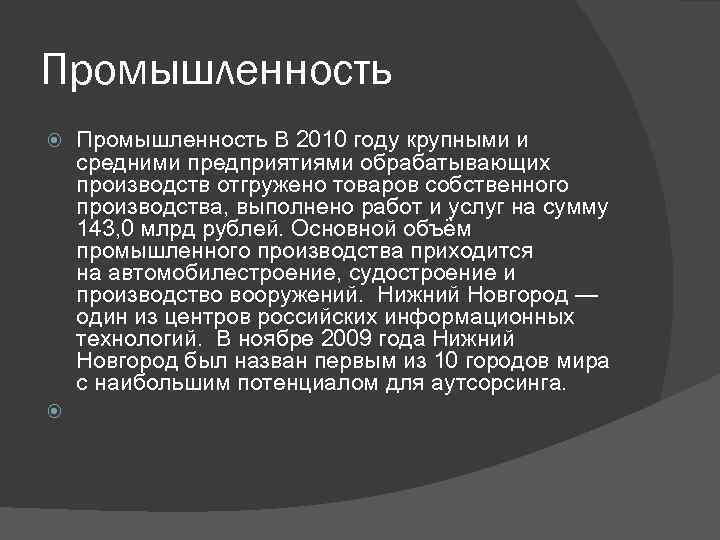 Промышленность

Промышленность В 2010 году крупными и средними предприятиями обрабатывающих производств отгружено товаров собственного производства, выполнено работ и услуг на сумму 143,0 млрд рублей. Основной объём промышленного производства приходится на автомобилестроение, судостроение и производство вооружений. Нижний Новгород — один из центров российских информационных технологий. В ноябре 2009 года Нижний Новгород был назван первым из 10 городов мира с наибольшим потенциалом для аутсорсинга.